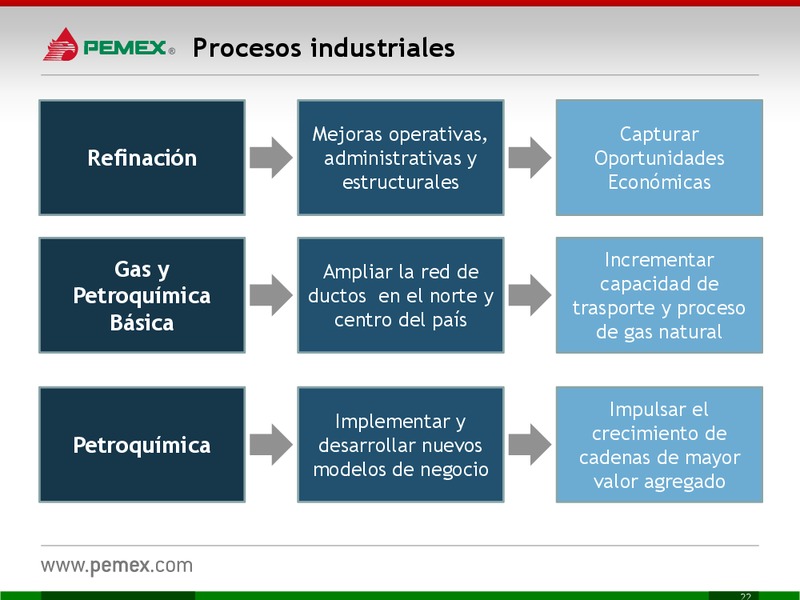 PEMEX® Procesos industriales

Refinación

Mejoras operativas, administrativas y estructurales

Capturar Oportunidades Económicas

Gas y Petroquímica Básica

Ampliar la red de ductos en el norte y centro del país

Incrementar capacidad de trasporte y proceso de gas natural

Petroquímica

Implementar y desarrollar nuevos modelos de negocio

Impulsar el crecimiento de cadenas de mayor valor agregado

www.pemex.com

22